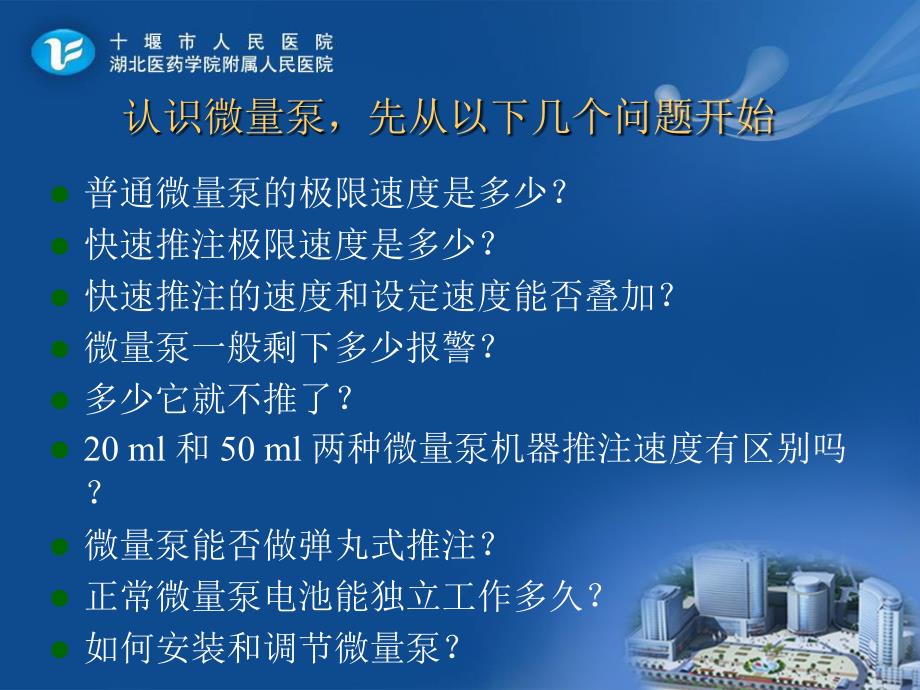 十堰市人民医院
湖北医药学院附属人民医院

认识微量泵，先从以下几个问题开始

- 普通微量泵的极限速度是多少？
- 快速推注极限速度是多少？
- 快速推注的速度和设定速度能否叠加？
- 微量泵一般剩下多少报警？
- 多少它就不推了？
- 20 ml 和 50 ml 两种微量泵机器推注速度有区别吗？
- 微量泵能否做弹丸式推注？
- 正常微量泵电池能独立工作多久？
- 如何安装和调节微量泵？